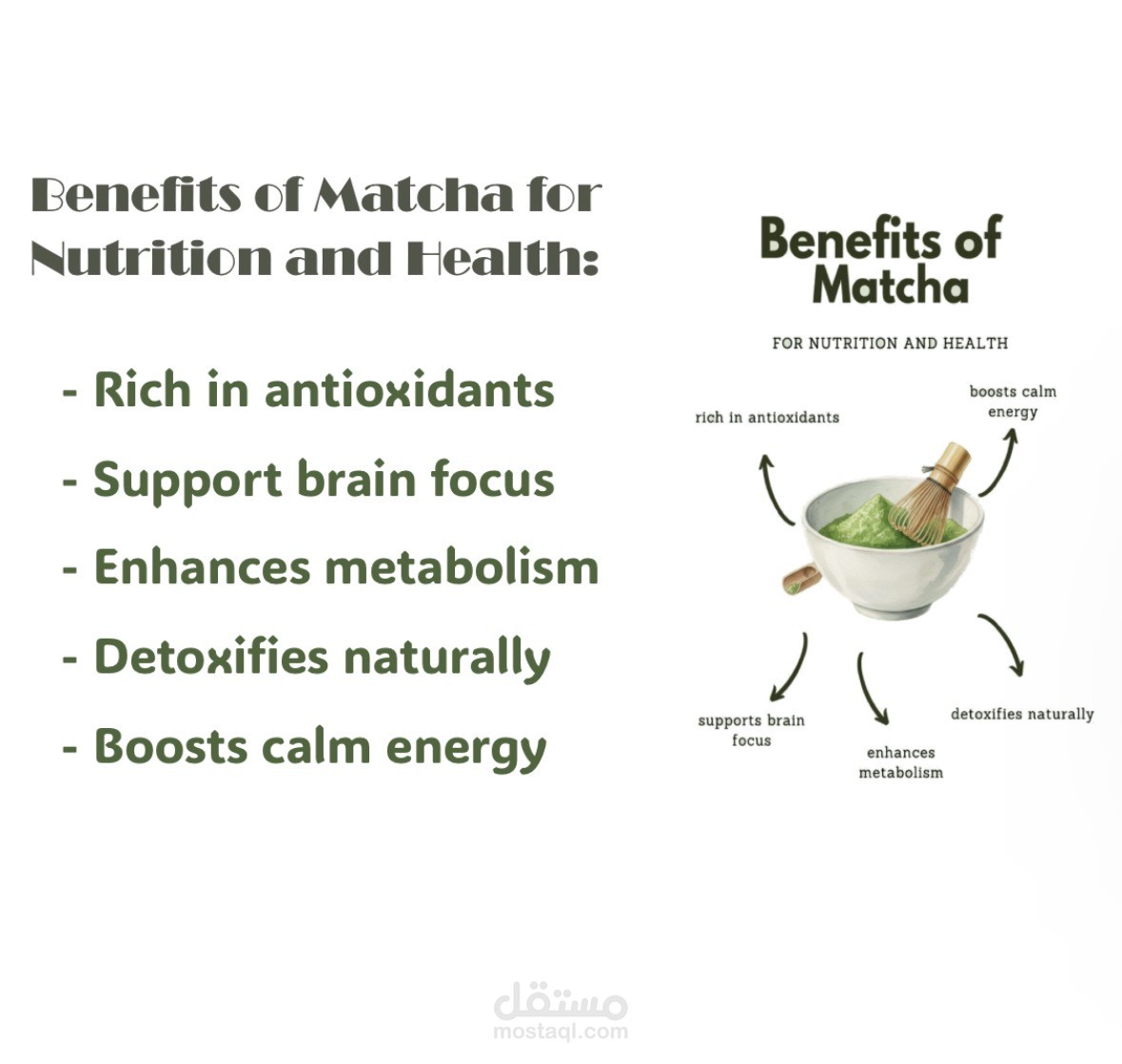 Benefits of Matcha for Nutrition and Health:

- Rich in antioxidants

- Support brain focus

- Enhances metabolism

- Detoxifies naturally

- Boosts calm energy

Benefits of Matcha

FOR NUTRITION AND HEALTH

rich in antioxidants

boosts calm energy

supports brain focus

enhances metabolism

detoxifies naturally

مستقل
mostaql.com